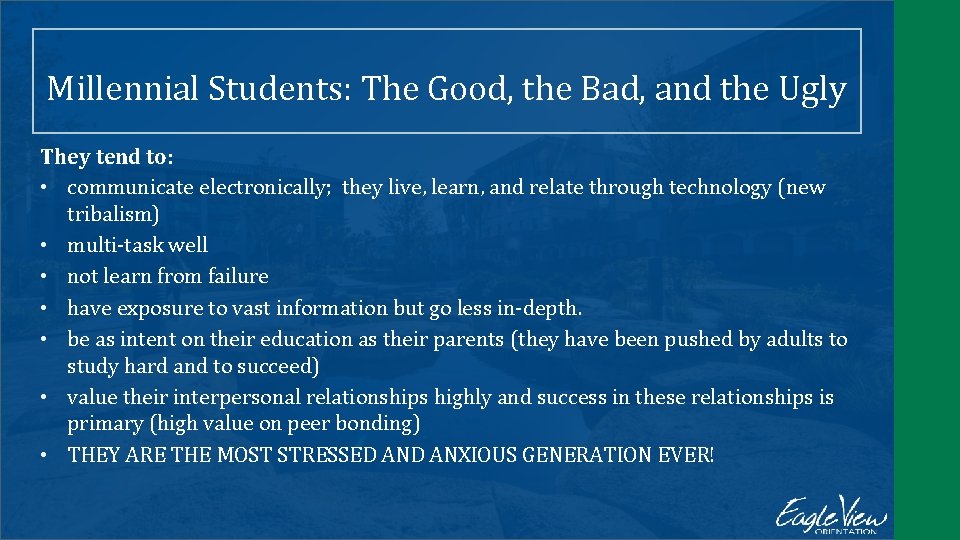 Millennial Students: The Good, the Bad, and the Ugly

They tend to:
• communicate electronically; they live, learn, and relate through technology (new tribalism)
• multi-task well
• not learn from failure
• have exposure to vast information but go less in-depth.
• be as intent on their education as their parents (they have been pushed by adults to study hard and to succeed)
• value their interpersonal relationships highly and success in these relationships is primary (high value on peer bonding)
• THEY ARE THE MOST STRESSED AND ANXIOUS GENERATION EVER!

EagleView
ORIENTATION